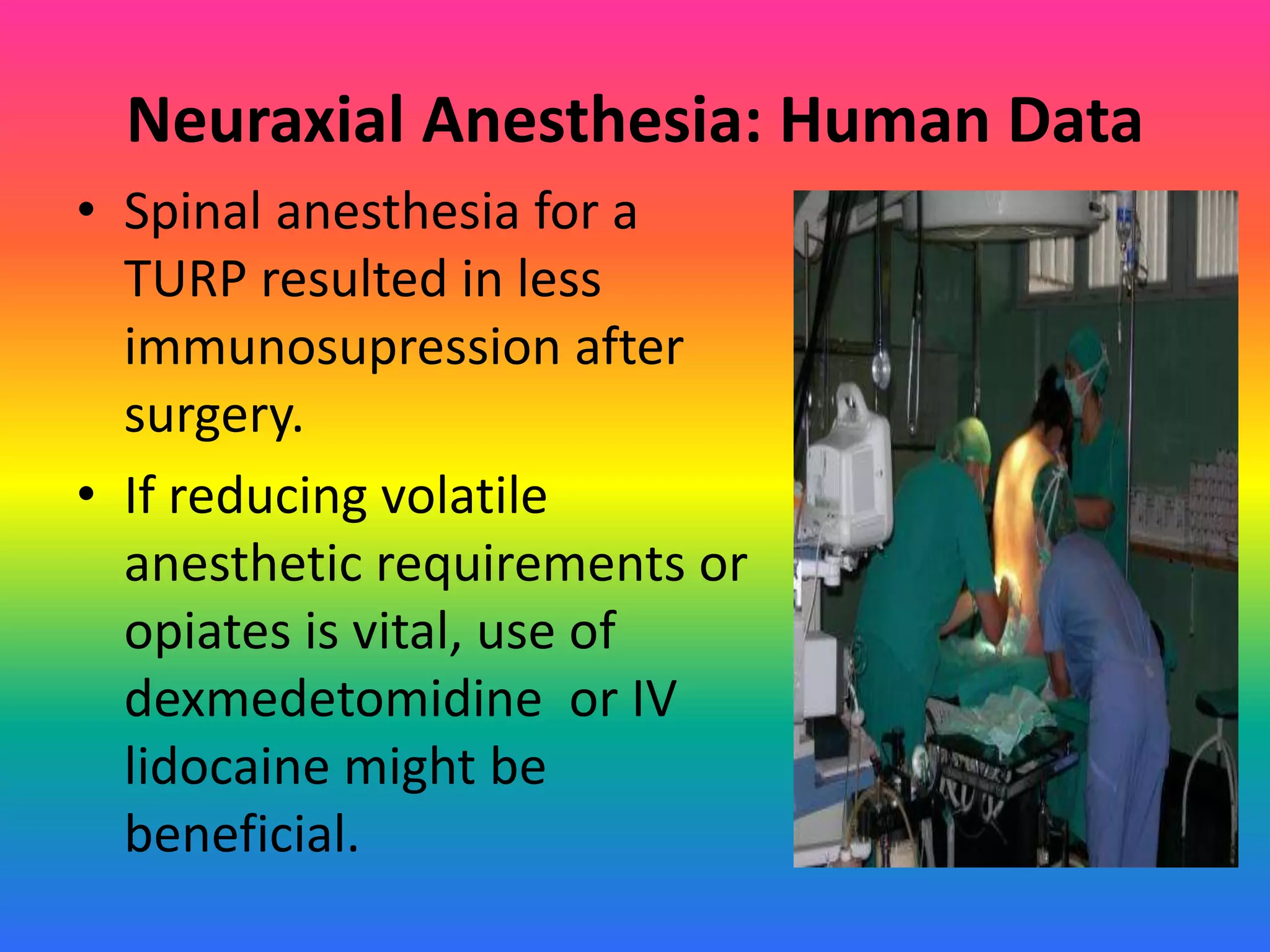 Neuraxial Anesthesia: Human Data

• Spinal anesthesia for a TURP resulted in less immunosupression after surgery.

• If reducing volatile anesthetic requirements or opiates is vital, use of dexmedetomidine  or IV lidocaine might be beneficial.